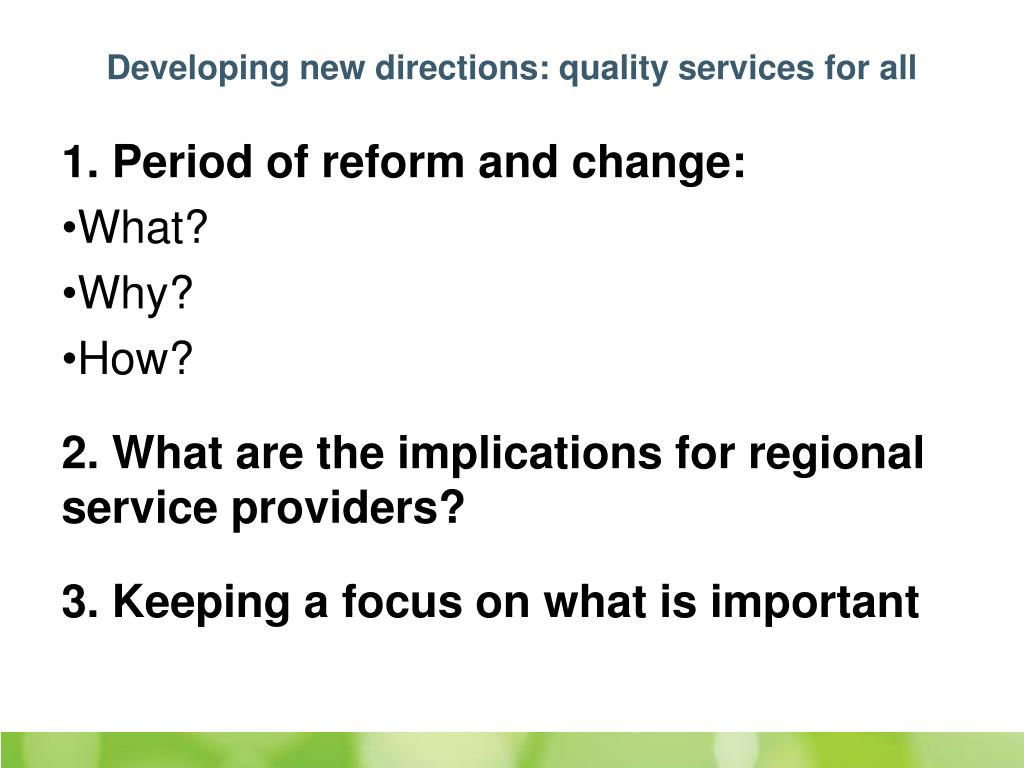 Developing new directions: quality services for all

1. Period of reform and change:

•What?

•Why?

•How?

2. What are the implications for regional service providers?

3. Keeping a focus on what is important